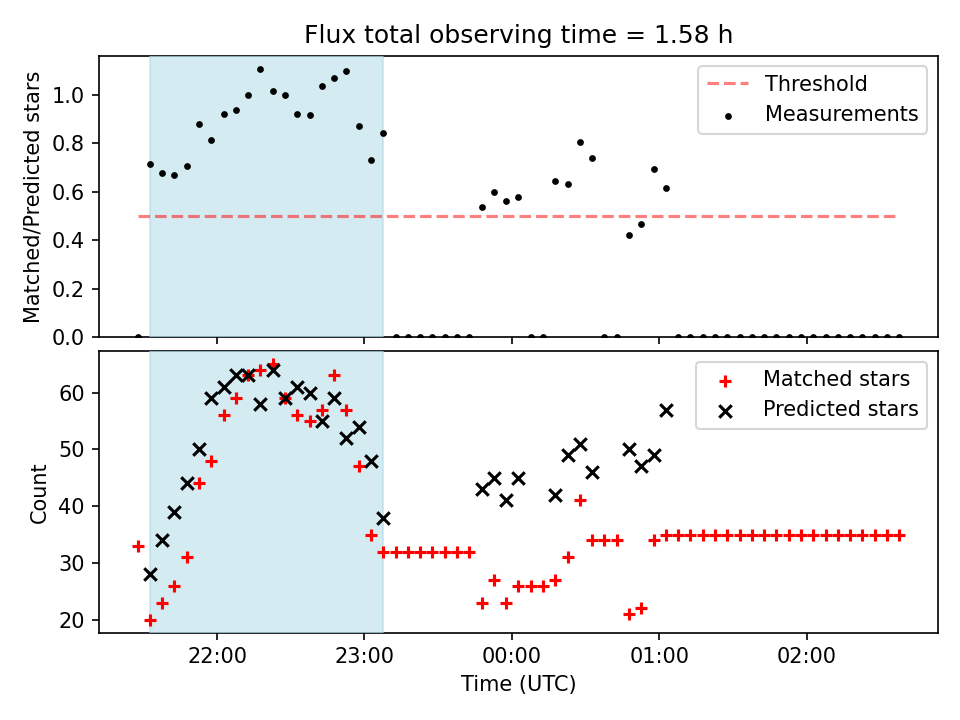 Flux total observing time = 1.58 h

Matched/Predicted stars
1.0
0.8
0.6
0.4
0.2
0.0

Threshold
Measurements

Count
60
50
40
30
20

Matched stars
Predicted stars

22:00
23:00
00:00
01:00
02:00
Time (UTC)